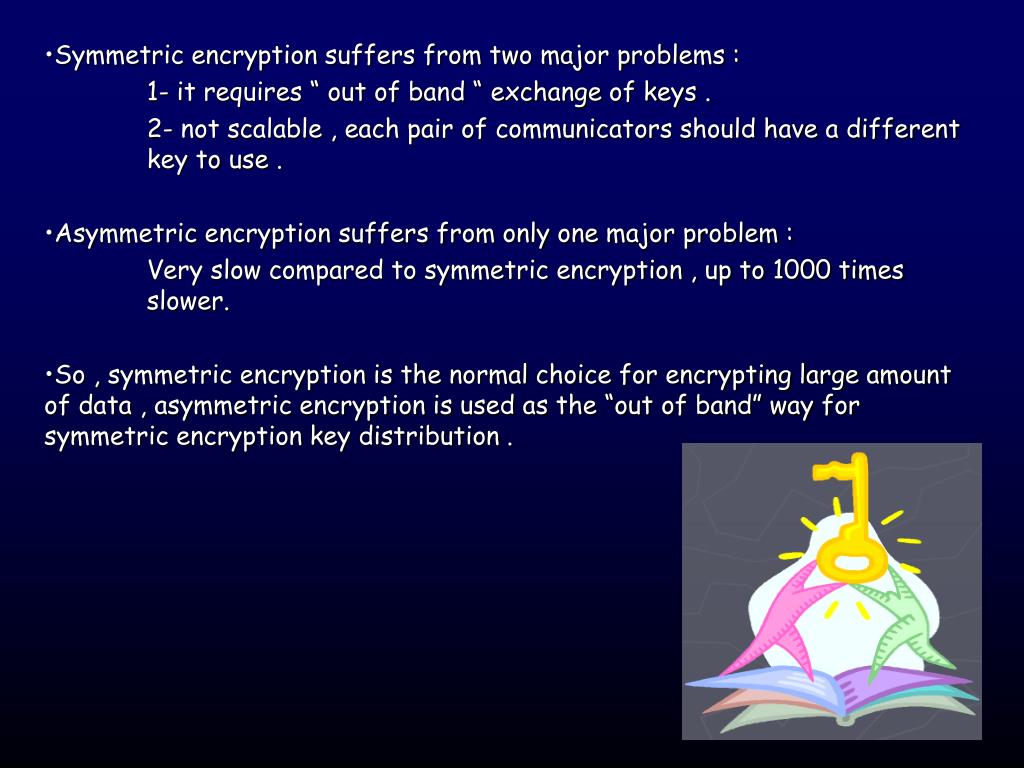 •Symmetric encryption suffers from two major problems :

1- it requires “ out of band “ exchange of keys .

2- not scalable , each pair of communicators should have a different key to use .

•Asymmetric encryption suffers from only one major problem :

Very slow compared to symmetric encryption , up to 1000 times slower.

•So , symmetric encryption is the normal choice for encrypting large amount of data , asymmetric encryption is used as the “out of band” way for symmetric encryption key distribution .